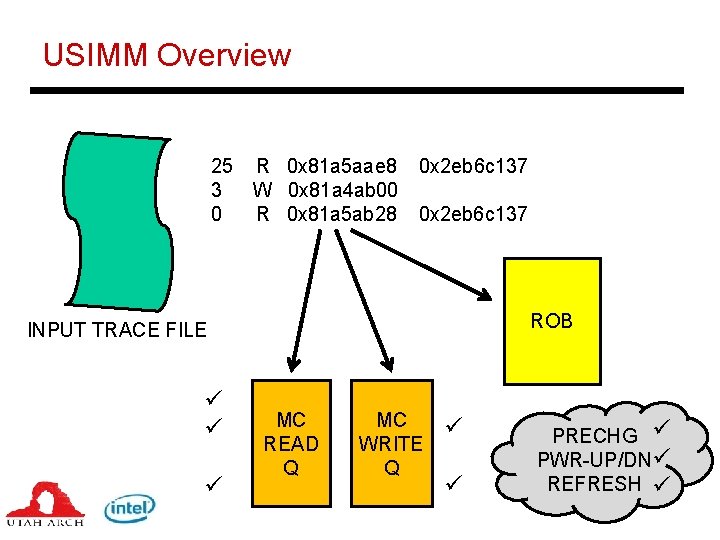 USIMM Overview

25 R 0x81a5aae8 0x2eb6c137
3 W 0x81a4ab00
0 R 0x81a5ab28 0x2eb6c137

INPUT TRACE FILE

ROB

✓
✓
✓

MC READ Q

MC WRITE Q

✓
✓

PRECHG ✓
PWR-UP/DN ✓
REFRESH ✓

UTAH ARCH

intel